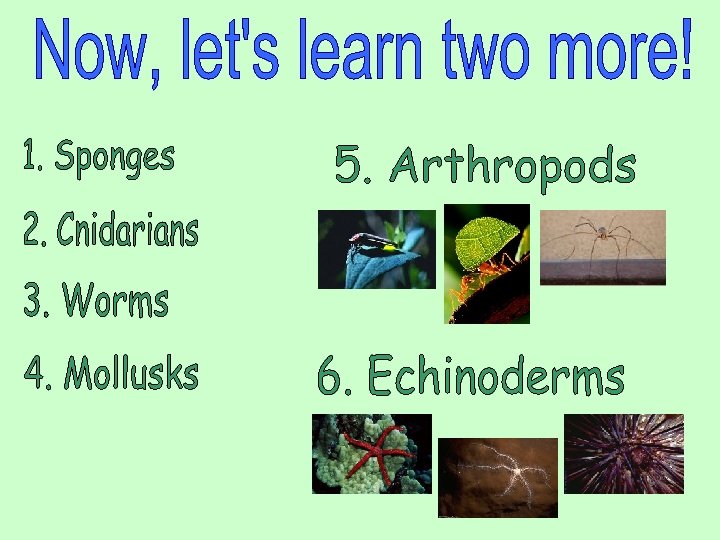 Now, let's learn two more!

1. Sponges
2. Cnidarians
3. Worms
4. Mollusks

5. Arthropods

6. Echinoderms